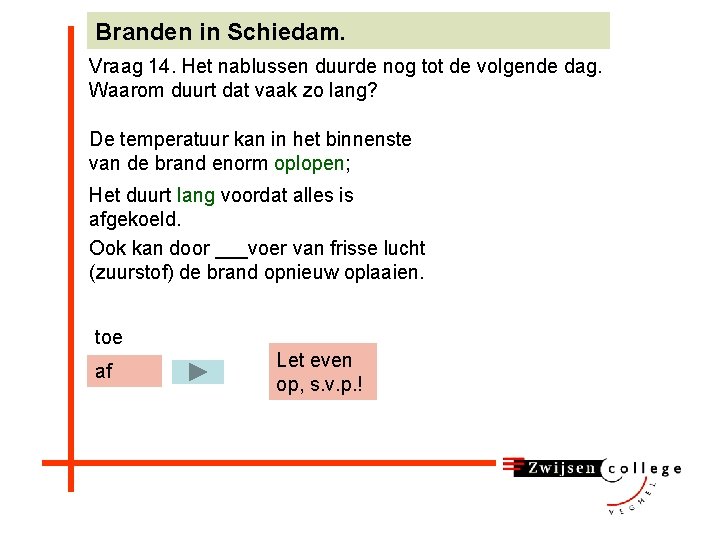 Branden in Schiedam.

Vraag 14. Het nablussen duurde nog tot de volgende dag. Waarom duurt dat vaak zo lang?

De temperatuur kan in het binnenste van de brand enorm oplopen;

Het duurt lang voordat alles is afgekoeld.

Ook kan door ___voer van frisse lucht (zuurstof) de brand opnieuw oplaaien.

toe

af

Let even op, s.v.p.!

Zwijsen college VEGHEL